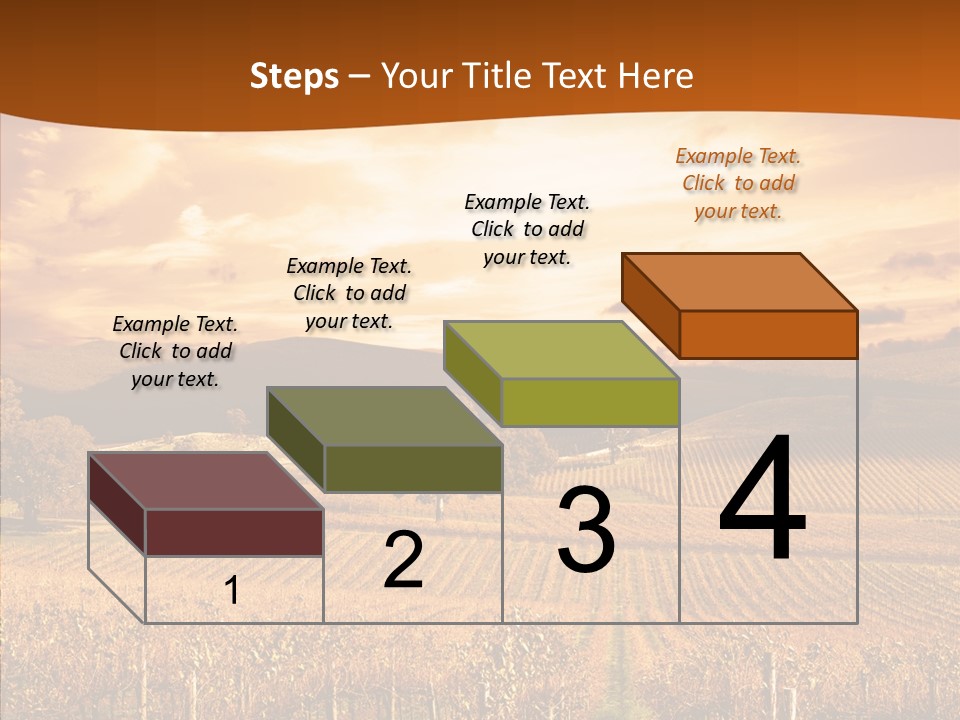 Steps – Your Title Text Here

Example Text. Click to add your text.

Example Text. Click to add your text.

Example Text. Click to add your text.

Example Text. Click to add your text.

1

2

3

4